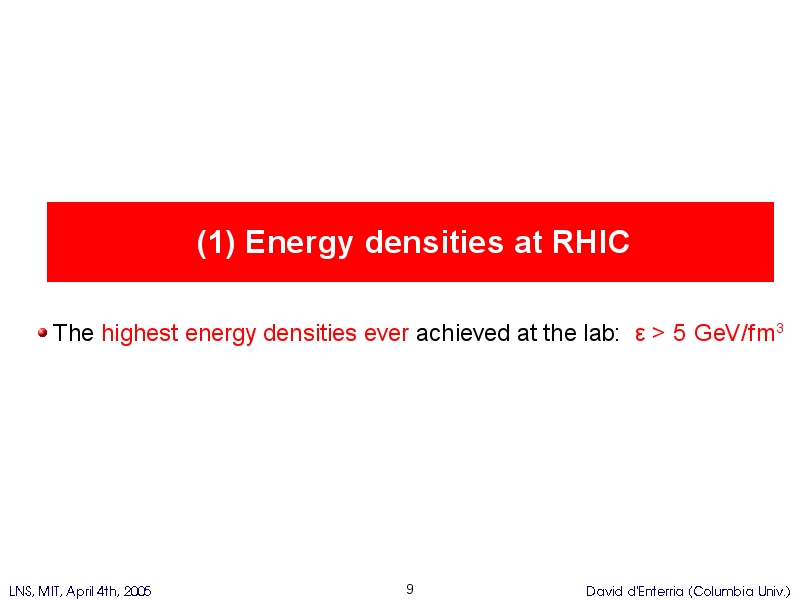 (1) Energy densities at RHIC

The highest energy densities ever achieved at the lab: $\varepsilon > 5$ GeV/fm$^3$

LNS, MIT, April 4th, 2005

9

David d'Enterria (Columbia Univ.)